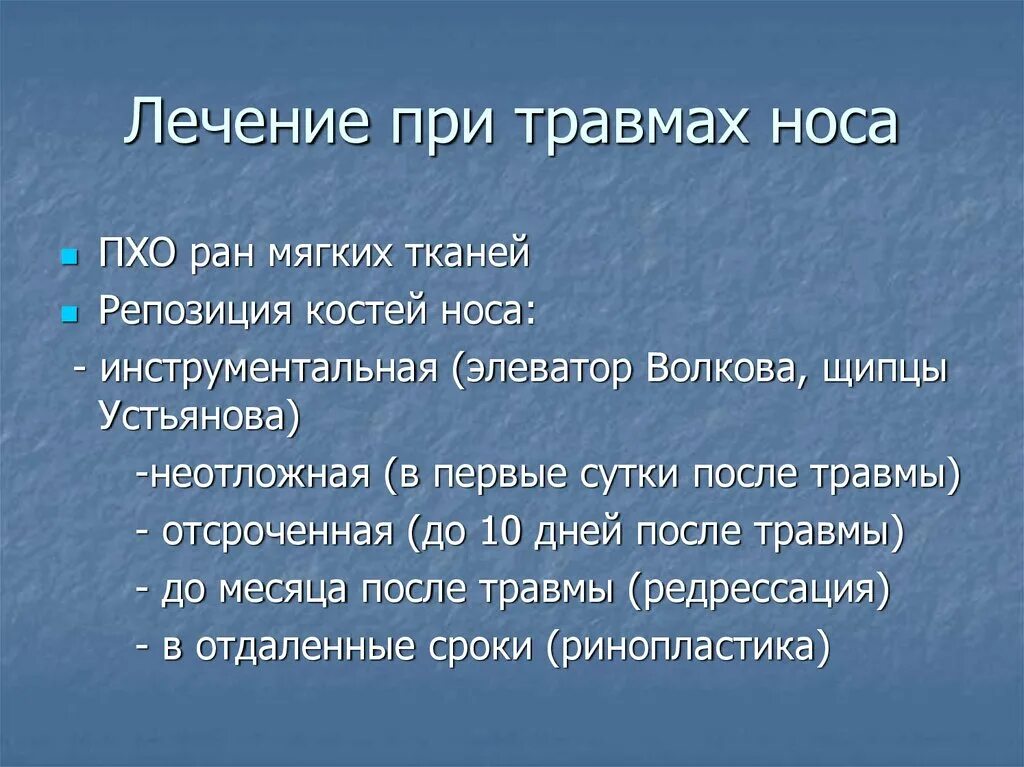 Лечение при травмах носа

ПХО ран мягких тканей
Репозиция костей носа:
- инструментальная (элеватор Волкова, щипцы Устьянова)
-неотложная (в первые сутки после травмы)
- отсроченная (до 10 дней после травмы)
- до месяца после травмы (редрессация)
- в отдаленные сроки (ринопластика)